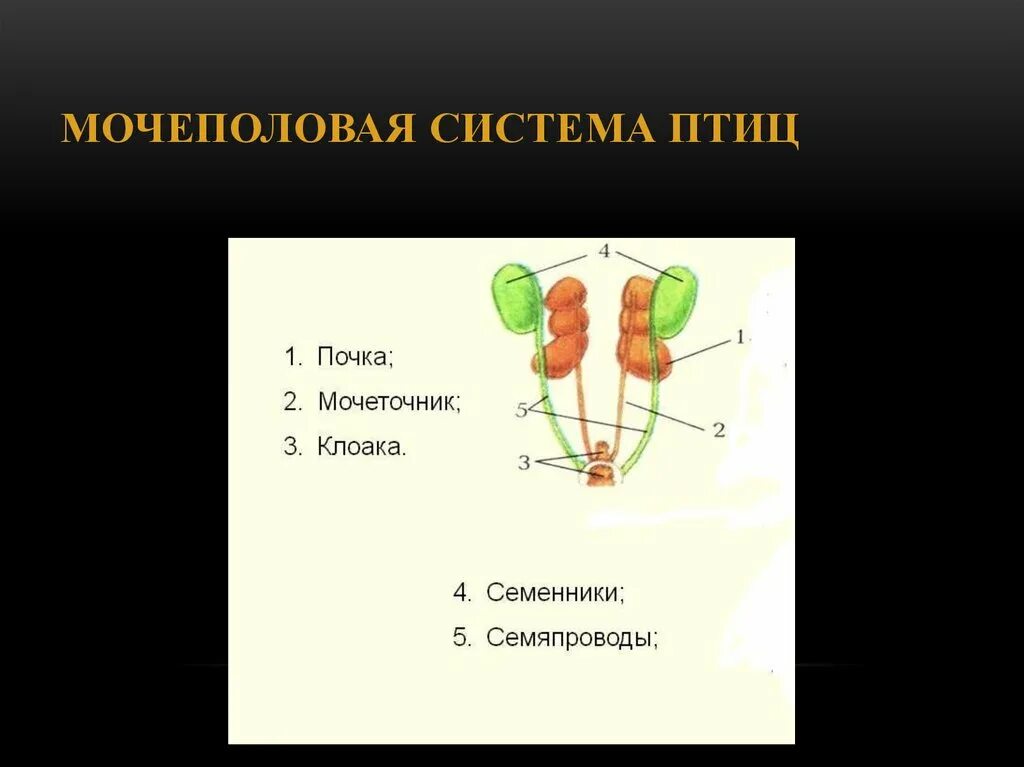 МОЧЕПОЛОВАЯ СИСТЕМА ПТИЦ

1. Почка;
2. Мочеточник;
3. Клоака.

4
1
5
2
3

4. Семенники;
5. Семяпроводы;